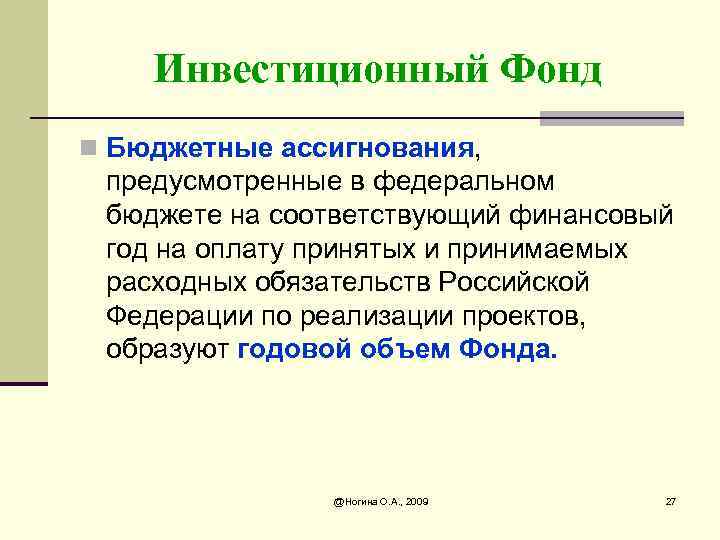 Инвестиционный Фонд

Бюджетные ассигнования, предусмотренные в федеральном бюджете на соответствующий финансовый год на оплату принятых и принимаемых расходных обязательств Российской Федерации по реализации проектов, образуют годовой объем Фонда.

@Ногина О.А., 2009

27